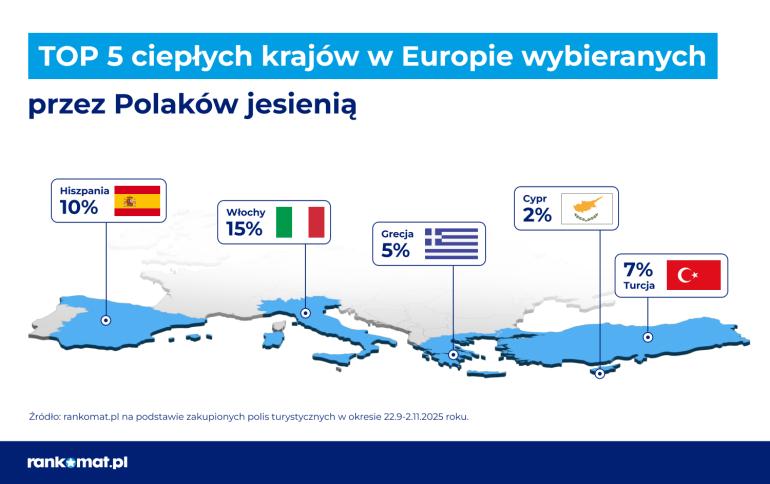 TOP 5 ciepłych krajów w Europie wybieranych przez Polaków jesienią

Hiszpania
10%

Włochy
15%

Grecja
5%

Cypr
2%

7%
Turcja

Źródło: rankomat.pl na podstawie zakupionych polis turystycznych w okresie 22.9-2.11.2025 roku.

rankomat.pl